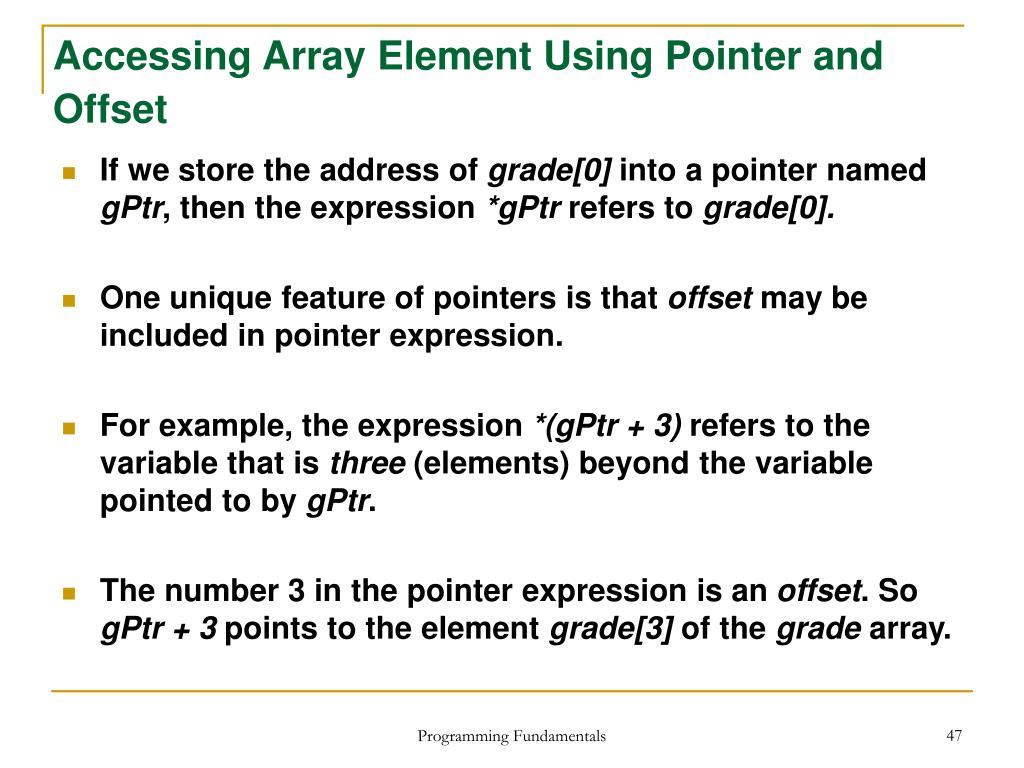 Accessing Array Element Using Pointer and Offset

If we store the address of grade[0] into a pointer named gPtr, then the expression *gPtr refers to grade[0].

One unique feature of pointers is that offset may be included in pointer expression.

For example, the expression *(gPtr + 3) refers to the variable that is three (elements) beyond the variable pointed to by gPtr.

The number 3 in the pointer expression is an offset. So gPtr + 3 points to the element grade[3] of the grade array.

Programming Fundamentals

47